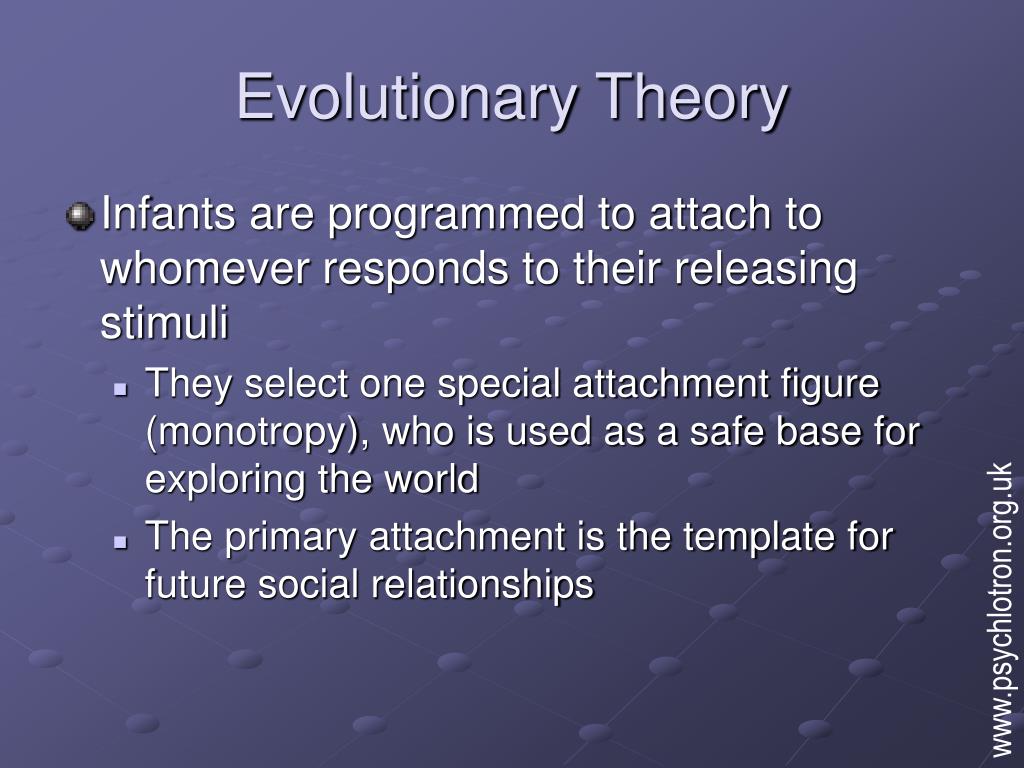 Evolutionary Theory

Infants are programmed to attach to whomever responds to their releasing stimuli

They select one special attachment figure (monotropy), who is used as a safe base for exploring the world

The primary attachment is the template for future social relationships

www.psychlotron.org.uk